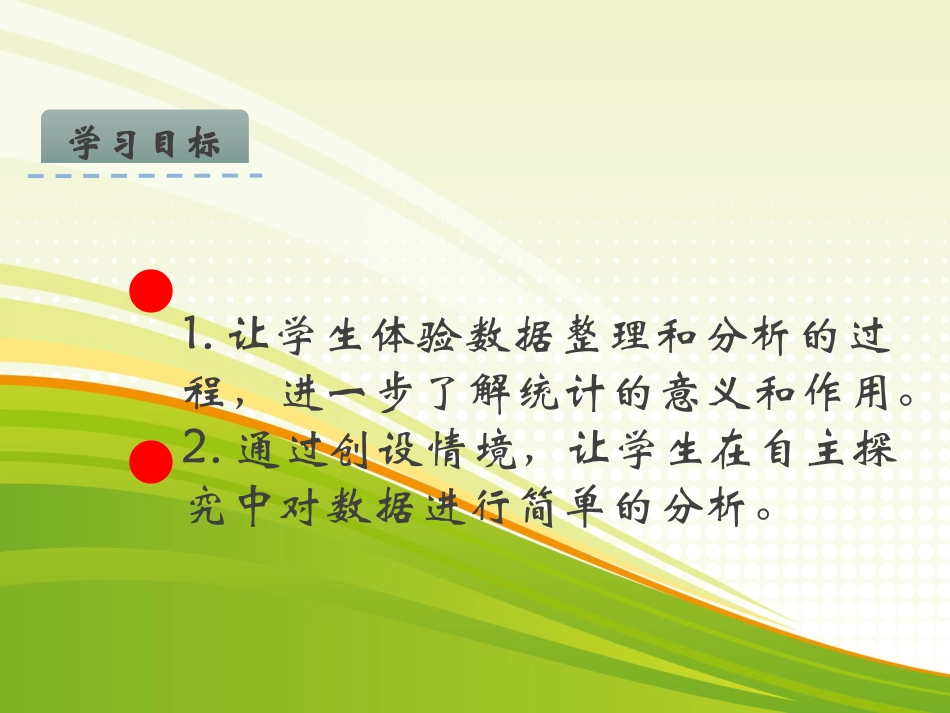 学习目标

1. 让学生体验数据整理和分析的过程，进一步了解统计的意义和作用。

2. 通过创设情境，让学生在自主探究中对数据进行简单的分析。